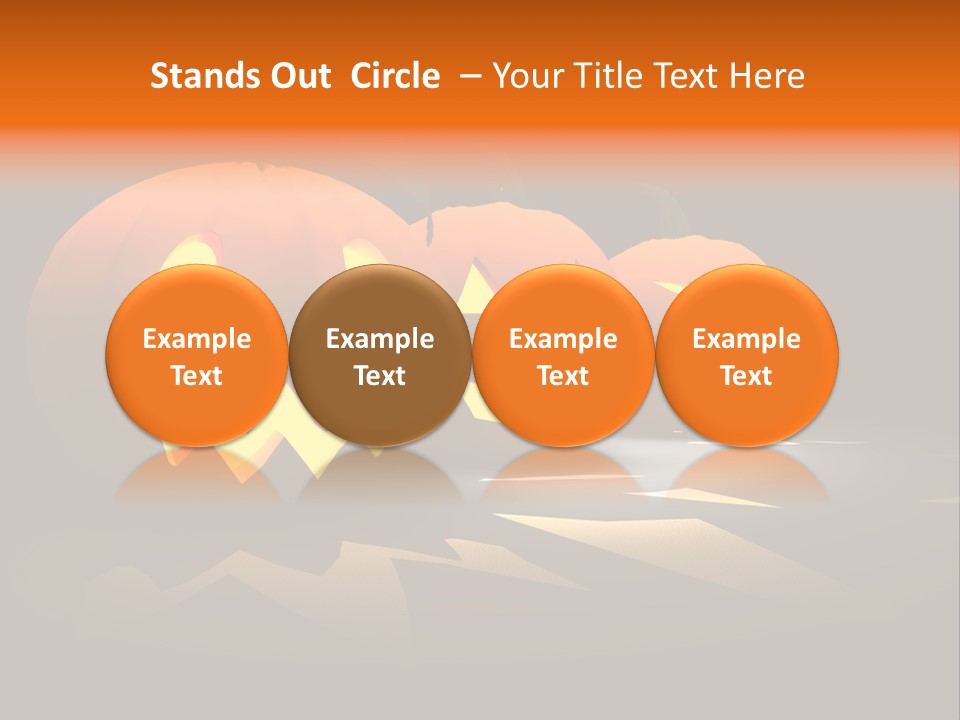 Stands Out Circle – Your Title Text Here

Example Text

Example Text

Example Text

Example Text